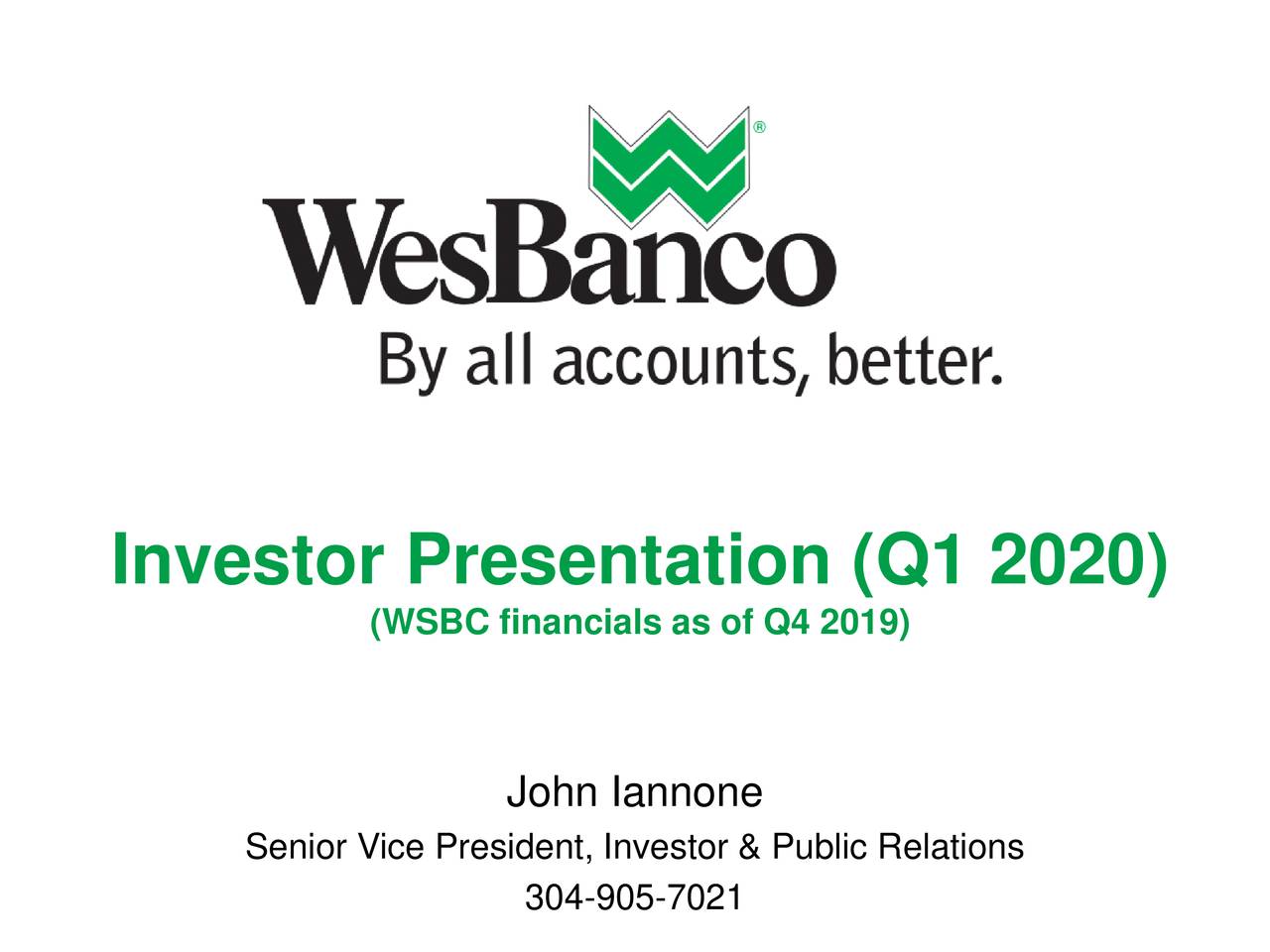 ®
WesBanco
By all accounts, better.

Investor Presentation (Q1 2020)
(WSBC financials as of Q4 2019)

John Iannone
Senior Vice President, Investor & Public Relations
304-905-7021